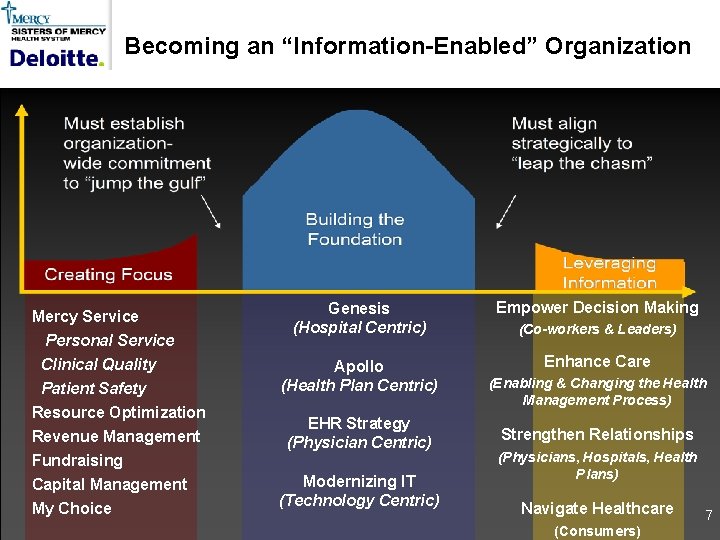 MERCY
SISTERS OF MERCY
HEALTH SYSTEM
Deloitte.

Becoming an “Information-Enabled” Organization

Must establish organization-wide commitment to “jump the gulf”

Must align strategically to “leap the chasm”

Building the Foundation

Creating Focus

Leveraging Information

Mercy Service
Personal Service
Clinical Quality
Patient Safety
Resource Optimization
Revenue Management
Fundraising
Capital Management
My Choice

Genesis
(Hospital Centric)

Apollo
(Health Plan Centric)

EHR Strategy
(Physician Centric)

Modernizing IT
(Technology Centric)

Empower Decision Making
(Co-workers & Leaders)

Enhance Care
(Enabling & Changing the Health Management Process)

Strengthen Relationships
(Physicians, Hospitals, Health Plans)

Navigate Healthcare
(Consumers)

7